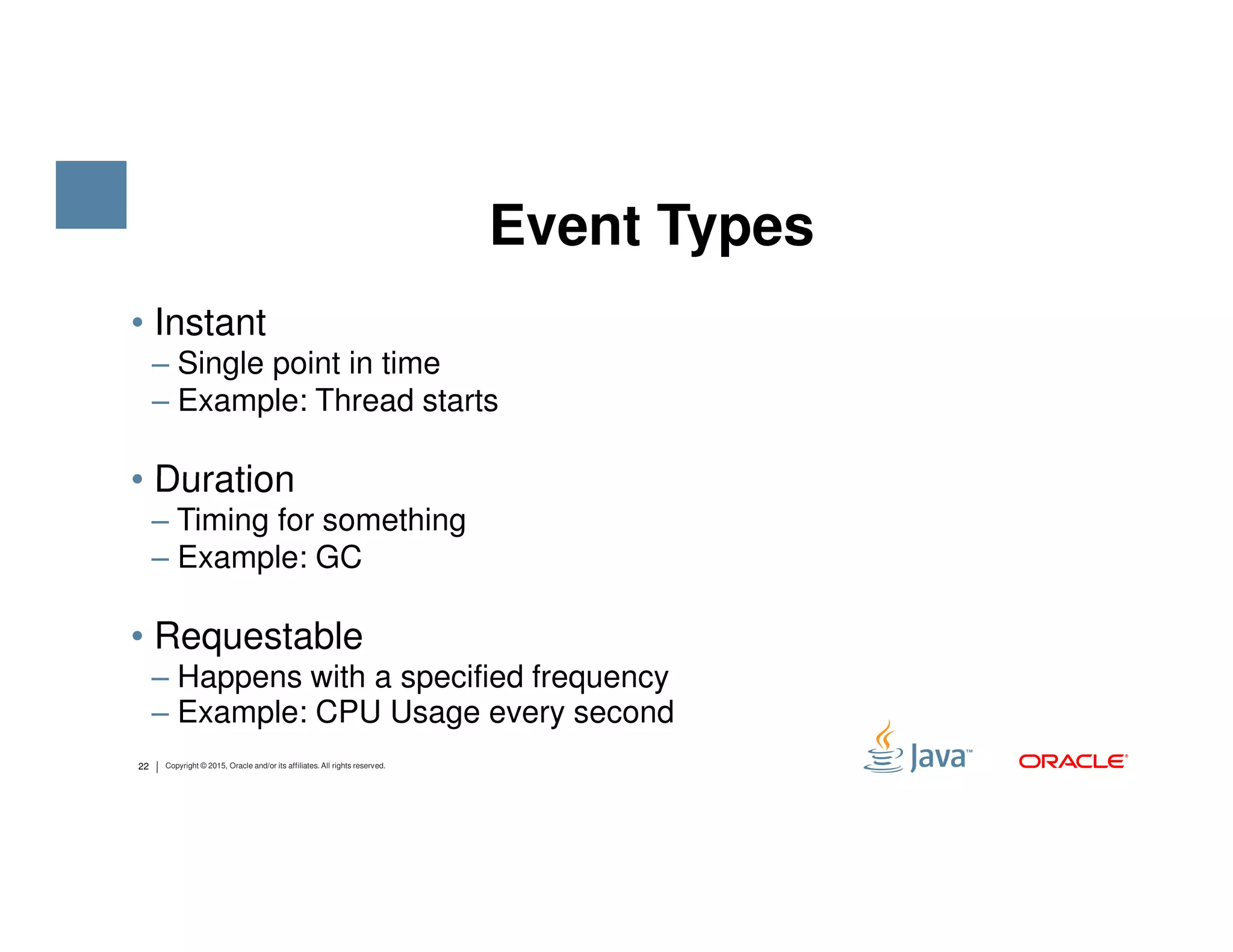 Event Types

• Instant
– Single point in time
– Example: Thread starts

• Duration
– Timing for something
– Example: GC

• Requestable
– Happens with a specified frequency
– Example: CPU Usage every second

22 | Copyright © 2015, Oracle and/or its affiliates. All rights reserved.

Java™

ORACLE®